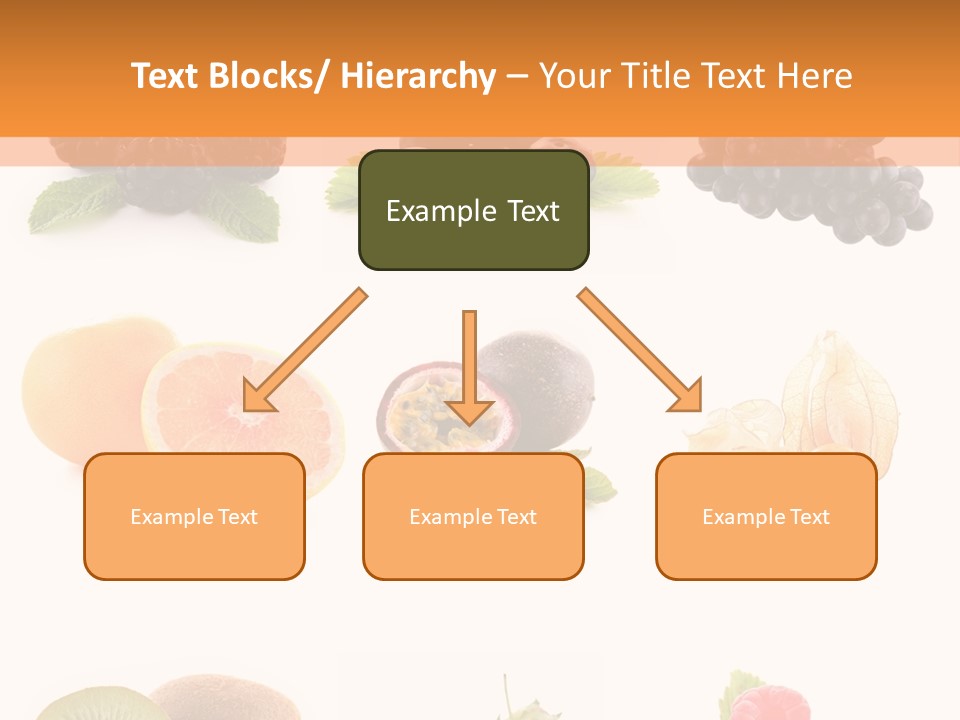 Text Blocks/ Hierarchy – Your Title Text Here

Example Text

Example Text

Example Text

Example Text